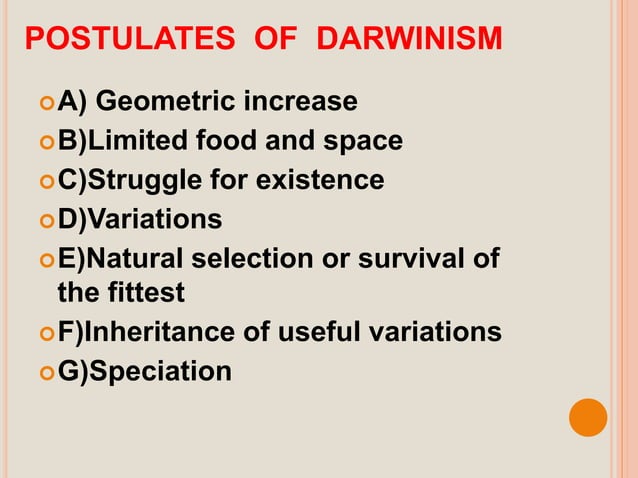 POSTULATES OF DARWINISM

A) Geometric increase
B)Limited food and space
C)Struggle for existence
D)Variations
E)Natural selection or survival of the fittest
F)Inheritance of useful variations
G)Speciation